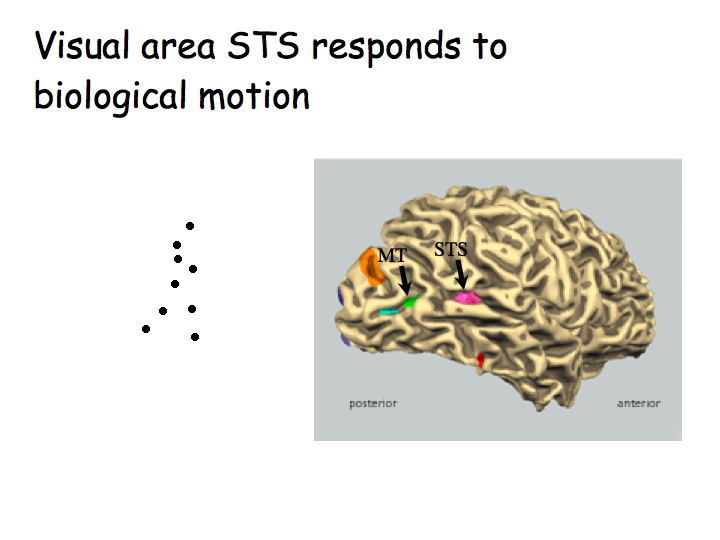 Visual area STS responds to biological motion

MT

STS

posterior

anterior